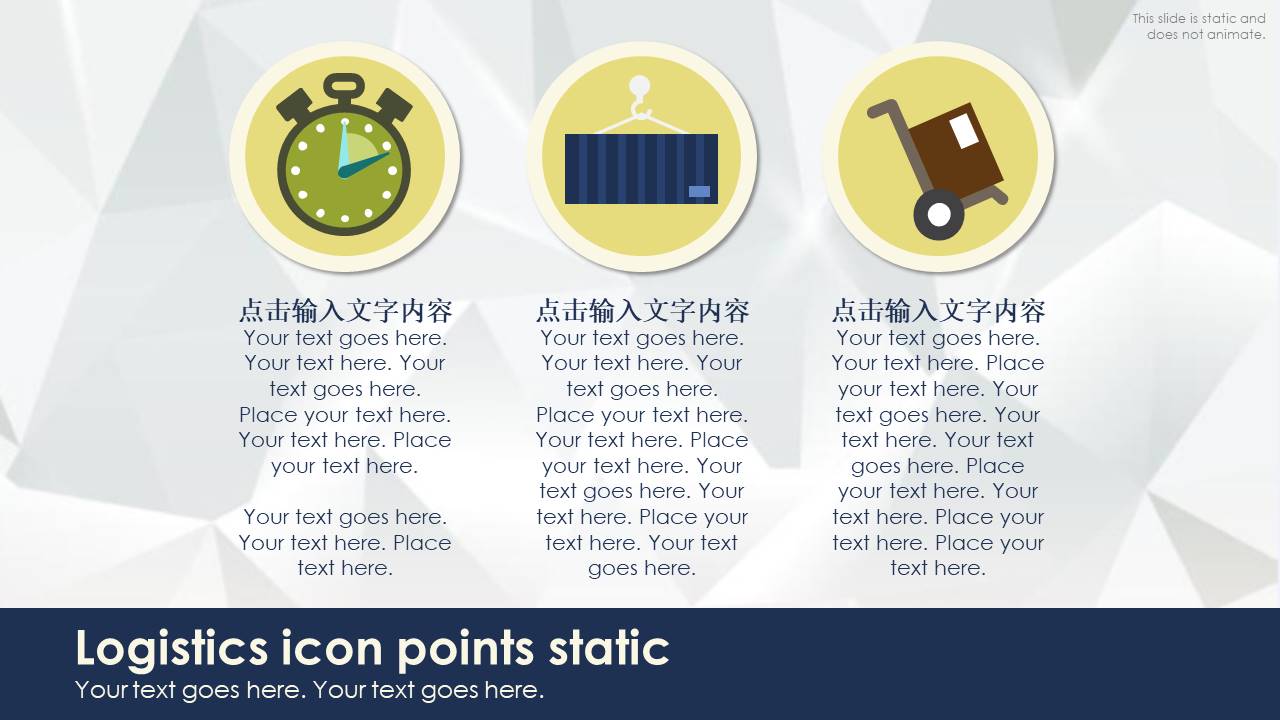 This slide is static and does not animate.

点击输入文字内容
Your text goes here. Your text here. Your text goes here. Place your text here. Your text here. Place your text here.

Your text goes here. Your text here. Place text here.

点击输入文字内容
Your text goes here. Your text here. Your text goes here. Place your text here. Your text here. Place your text here. Your text goes here. Your text here. Place your text here. Your text goes here.

点击输入文字内容
Your text goes here. Your text here. Place your text here. Your text goes here. Your text here. Your text goes here. Place your text here. Your text here. Place your text here. Place your text here.

Logistics icon points static
Your text goes here. Your text goes here.